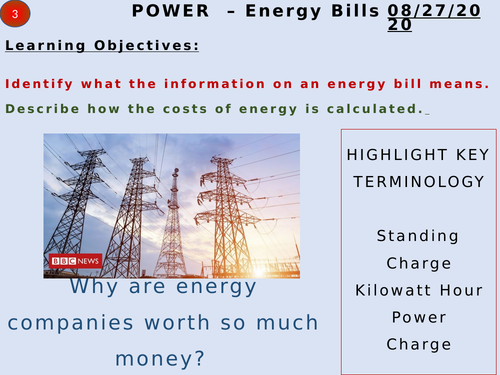 3

POWER – Energy Bills 08/27/2020

Learning Objectives:

Identify what the information on an energy bill means.

Describe how the costs of energy is calculated.

BBC NEWS

Why are energy companies worth so much money?

HIGHLIGHT KEY TERMINOLOGY

Standing Charge
Kilowatt Hour
Power
Charge